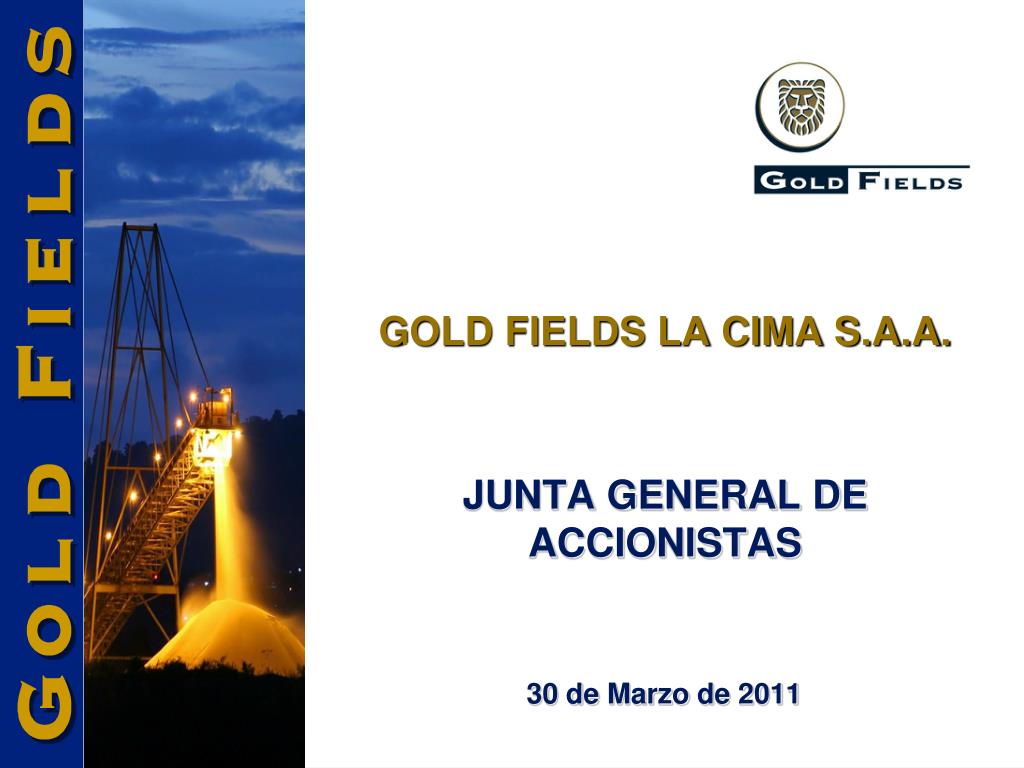 GOLD FIELDS

GOLD FIELDS

GOLD FIELDS LA CIMA S.A.A.

JUNTA GENERAL DE ACCIONISTAS

30 de Marzo de 2011